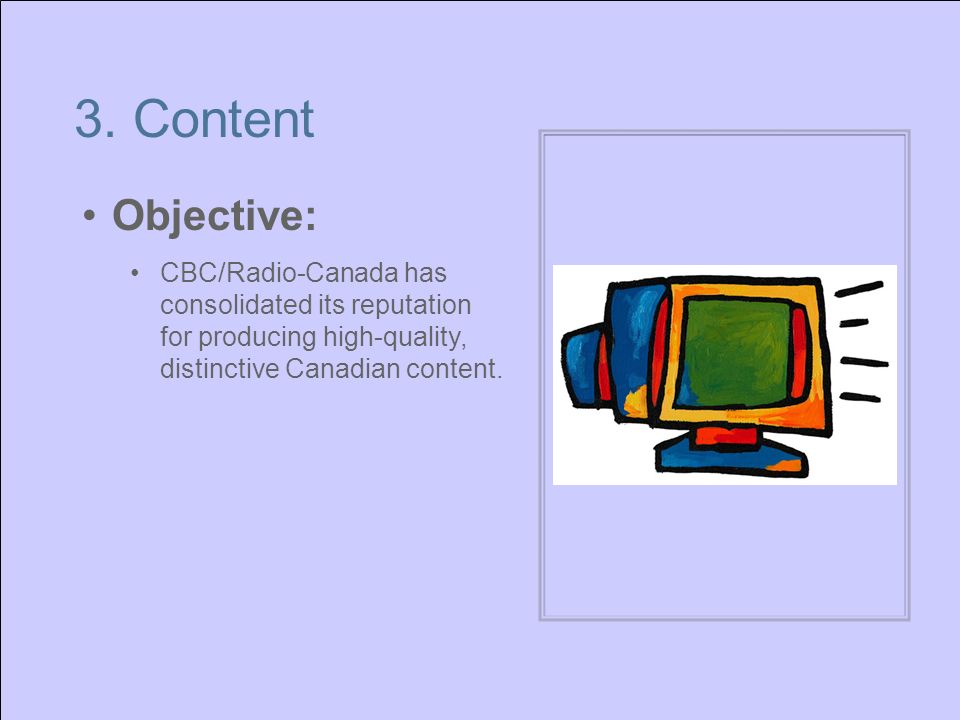 3. Content

• Objective:

• CBC/Radio-Canada has consolidated its reputation for producing high-quality, distinctive Canadian content.